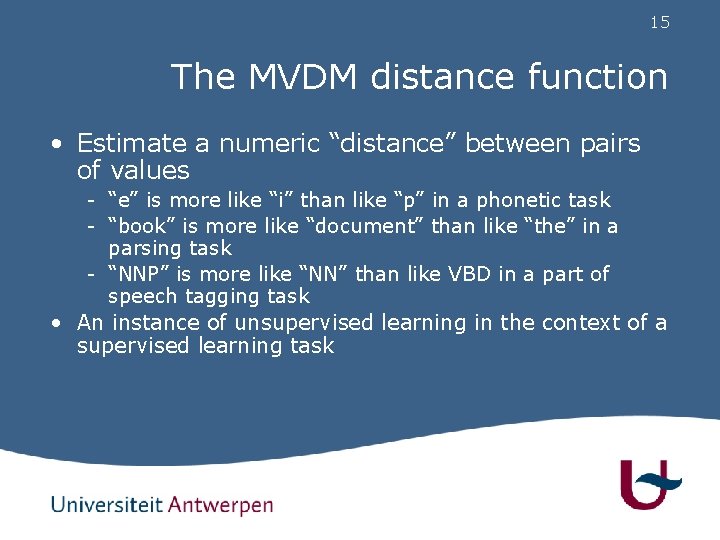 15

The MVDM distance function

• Estimate a numeric “distance” between pairs of values
  - “e” is more like “i” than like “p” in a phonetic task
  - “book” is more like “document” than like “the” in a parsing task
  - “NNP” is more like “NN” than like VBD in a part of speech tagging task
• An instance of unsupervised learning in the context of a supervised learning task

Universiteit Antwerpen